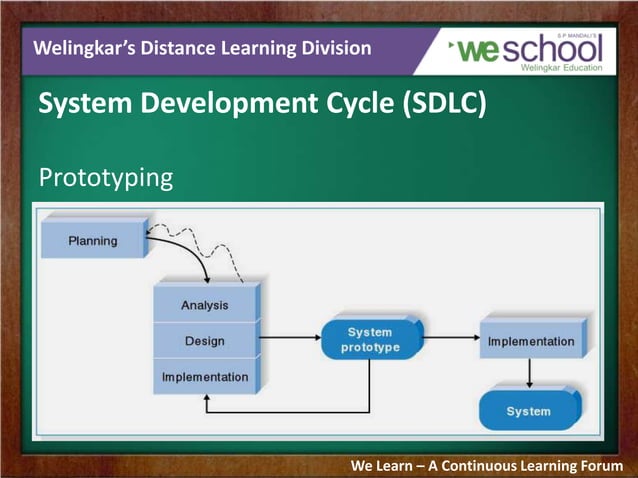 Welingkar's Distance Learning Division

S P MANDALI'S
weschool
Welingkar Education

System Development Cycle (SDLC)

Prototyping

Planning

Analysis

Design

Implementation

System prototype

Implementation

System

We Learn – A Continuous Learning Forum